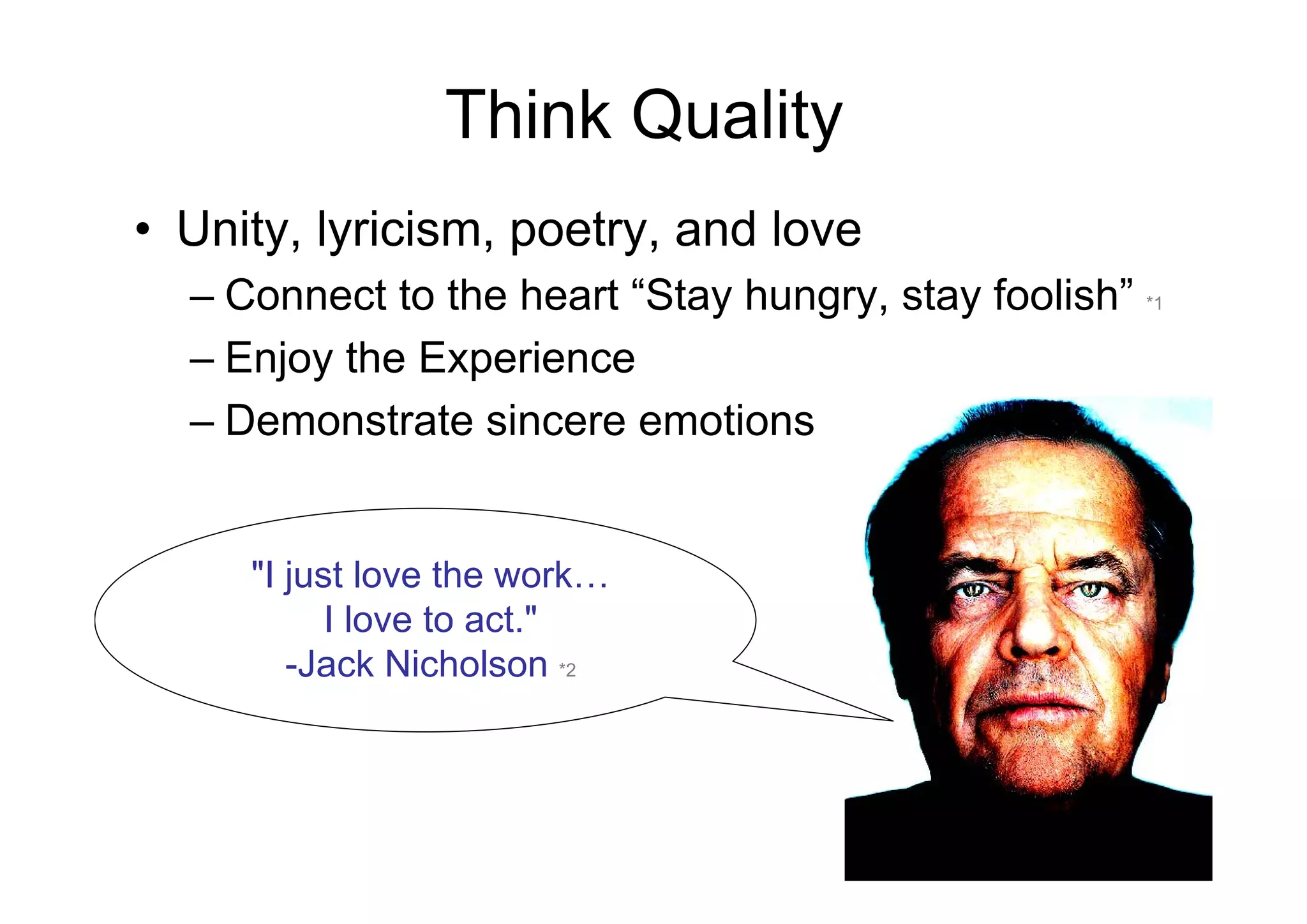 Think Quality

• Unity, lyricism, poetry, and love
– Connect to the heart “Stay hungry, stay foolish” *1
– Enjoy the Experience
– Demonstrate sincere emotions

"I just love the work…
I love to act."
-Jack Nicholson *2